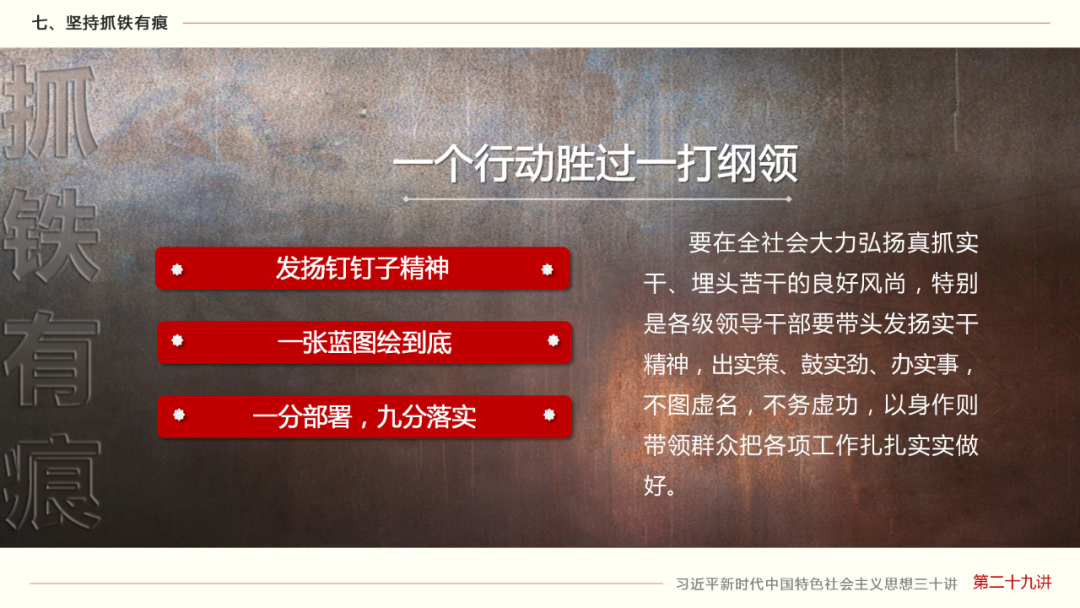 七、坚持抓铁有痕

抓铁有痕

一个行动胜过一打纲领

发扬钉钉子精神

一张蓝图绘到底

一分部署，九分落实

要在全社会大力弘扬真抓实干、埋头苦干的良好风尚，特别是各级领导干部要带头发扬实干精神，出实策、鼓实劲、办实事，不图虚名，不务虚功，以身作则带领群众把各项工作扎扎实实做好。

习近平新时代中国特色社会主义思想三十讲 第二十九讲